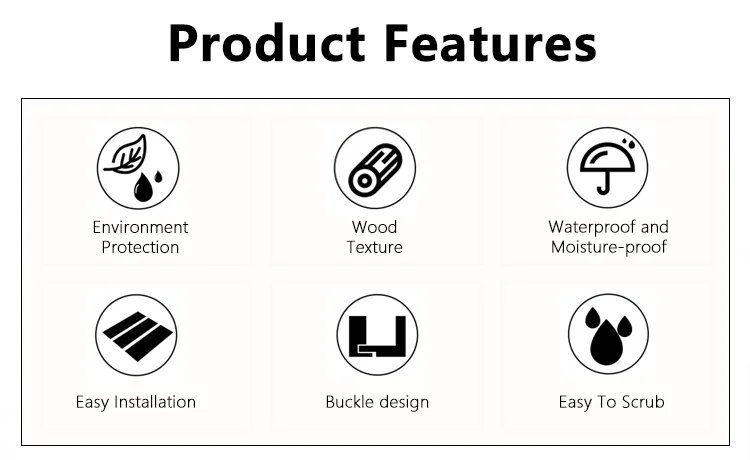 Product Features

Environment Protection

Wood Texture

Waterproof and Moisture-proof

Easy Installation

Buckle design

Easy To Scrub